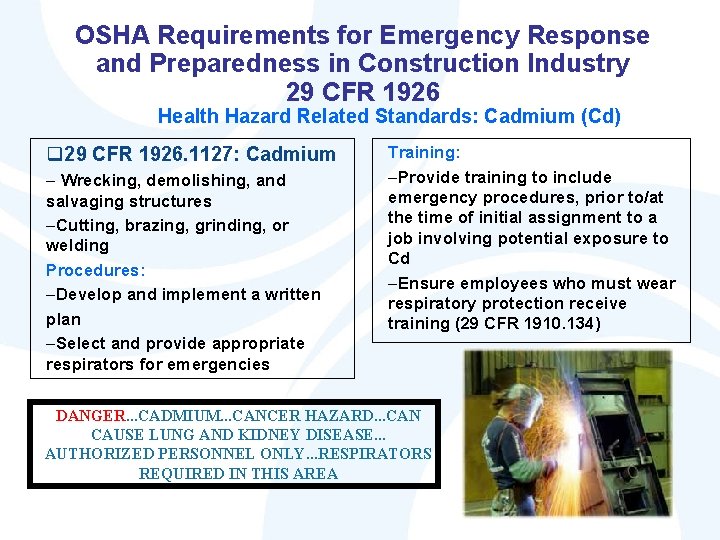 OSHA Requirements for Emergency Response and Preparedness in Construction Industry
29 CFR 1926
Health Hazard Related Standards: Cadmium (Cd)

❑29 CFR 1926.1127: Cadmium
– Wrecking, demolishing, and salvaging structures
–Cutting, brazing, grinding, or welding
Procedures:
–Develop and implement a written plan
–Select and provide appropriate respirators for emergencies

Training:
–Provide training to include emergency procedures, prior to/at the time of initial assignment to a job involving potential exposure to Cd
–Ensure employees who must wear respiratory protection receive training (29 CFR 1910.134)

DANGER...CADMIUM...CANCER HAZARD...CAN CAUSE LUNG AND KIDNEY DISEASE... AUTHORIZED PERSONNEL ONLY...RESPIRATORS REQUIRED IN THIS AREA